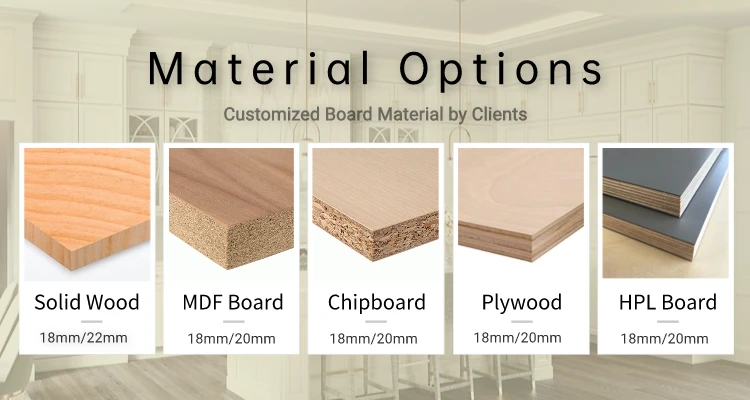 Material Options

Customized Board Material by Clients

Solid Wood
18mm/22mm

MDF Board
18mm/20mm

Chipboard
18mm/20mm

Plywood
18mm/20mm

HPL Board
18mm/20mm